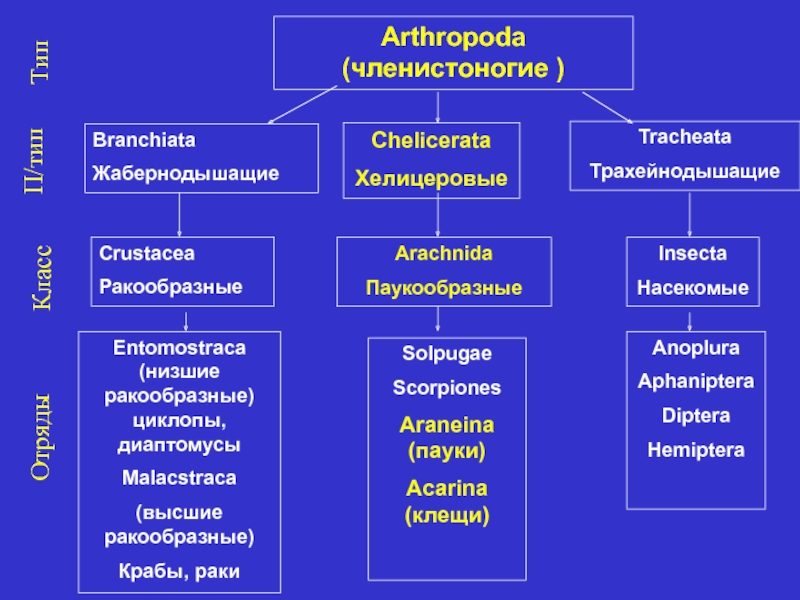 Тип

Arthropoda
(членистоногие )

П/тип

Branchiata
Жабернодышащие

Chelicerata
Хелицеровые

Tracheata
Трахейнодышащие

Класс

Crustacea
Ракообразные

Arachnida
Паукообразные

Insecta
Насекомые

Отряды

Entomostraca
(низшие ракообразные)
циклопы, диаптомусы
Malacstraca
(высшие ракообразные)
Крабы, раки

Solpugae
Scorpiones
Araneina
(пауки)
Acarina
(клещи)

Anoplura
Aphaniptera
Diptera
Hemiptera